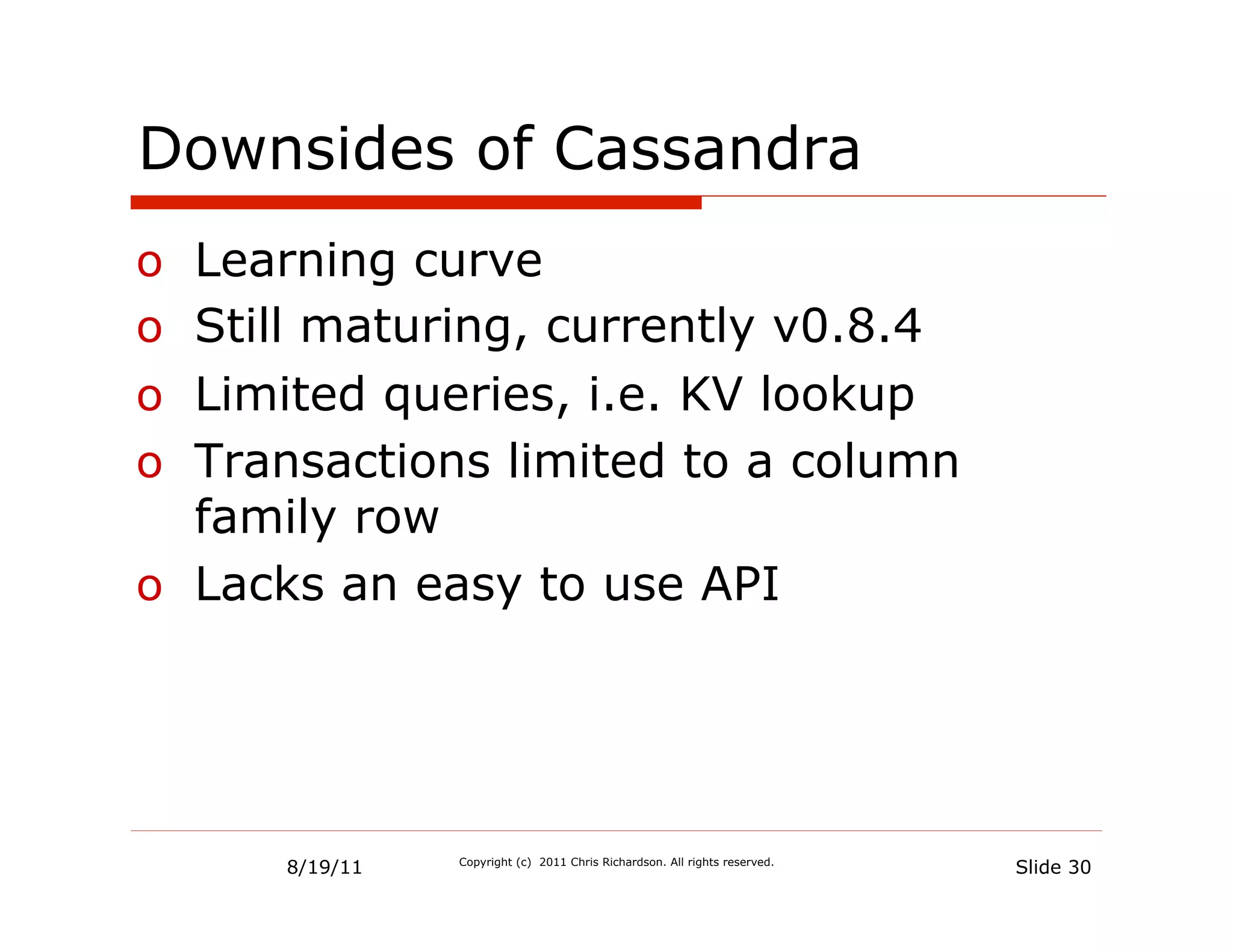 Downsides of Cassandra

o Learning curve
o Still maturing, currently v0.8.4
o Limited queries, i.e. KV lookup
o Transactions limited to a column family row
o Lacks an easy to use API

8/19/11

Copyright (c) 2011 Chris Richardson. All rights reserved.

Slide 30